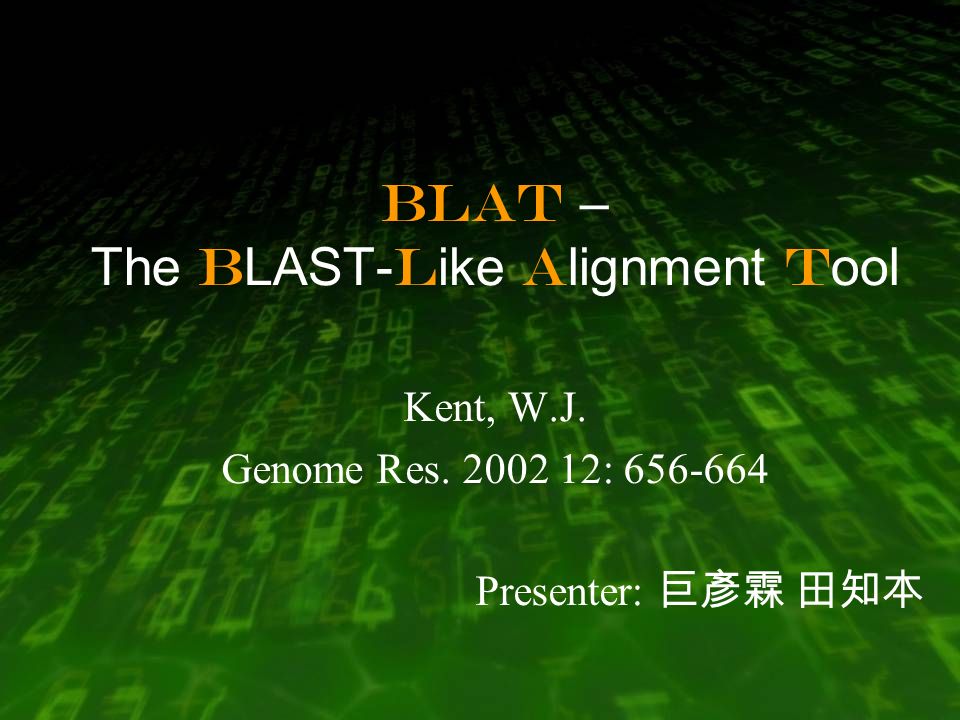 BLAT –
The BLAST-Like Alignment Tool

Kent, W.J.
Genome Res. 2002 12: 656-664

Presenter: 巨彥霖 田知本